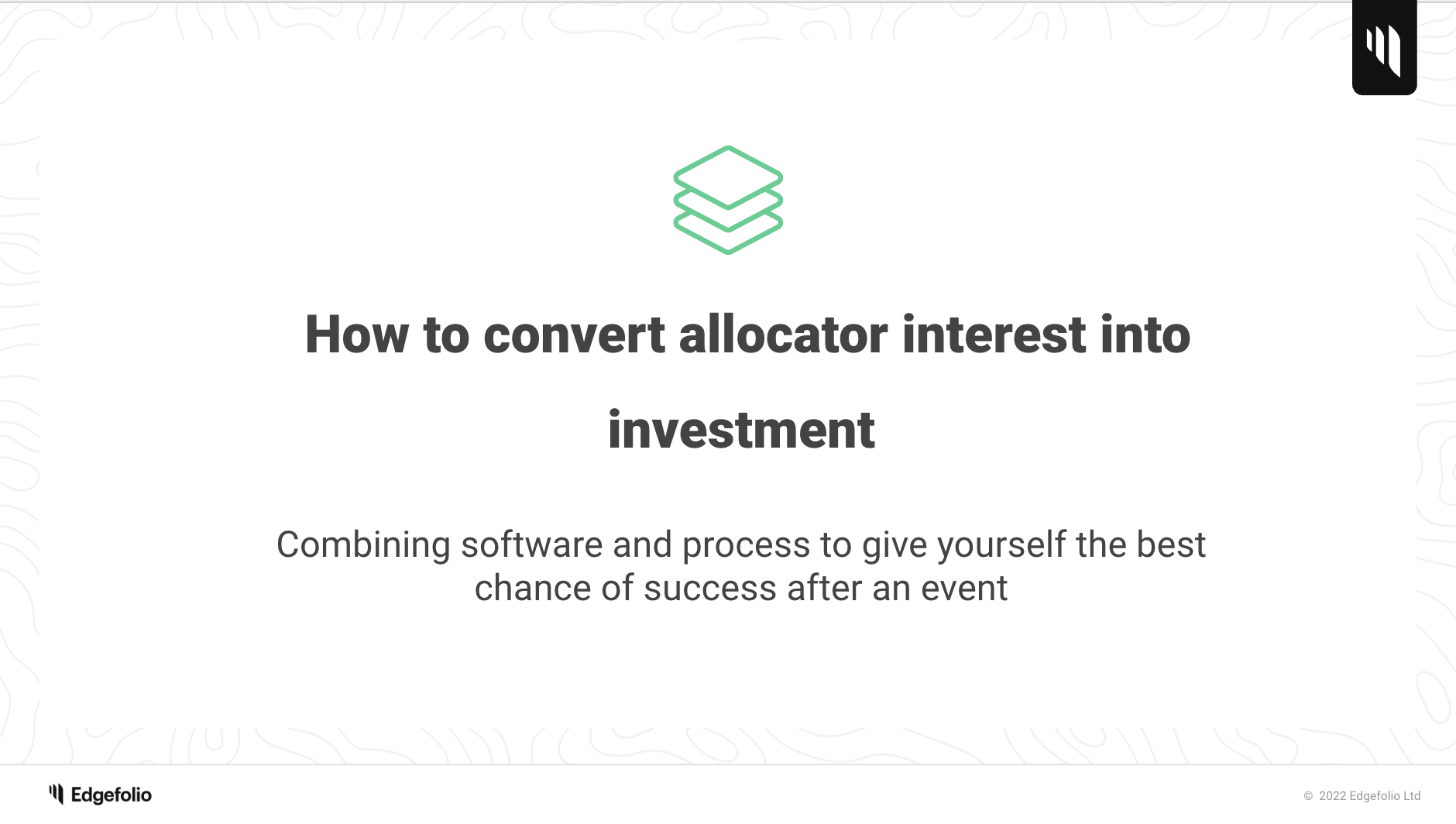 How to convert allocator interest into investment

Combining software and process to give yourself the best chance of success after an event

Edgefolio

© 2022 Edgefolio Ltd